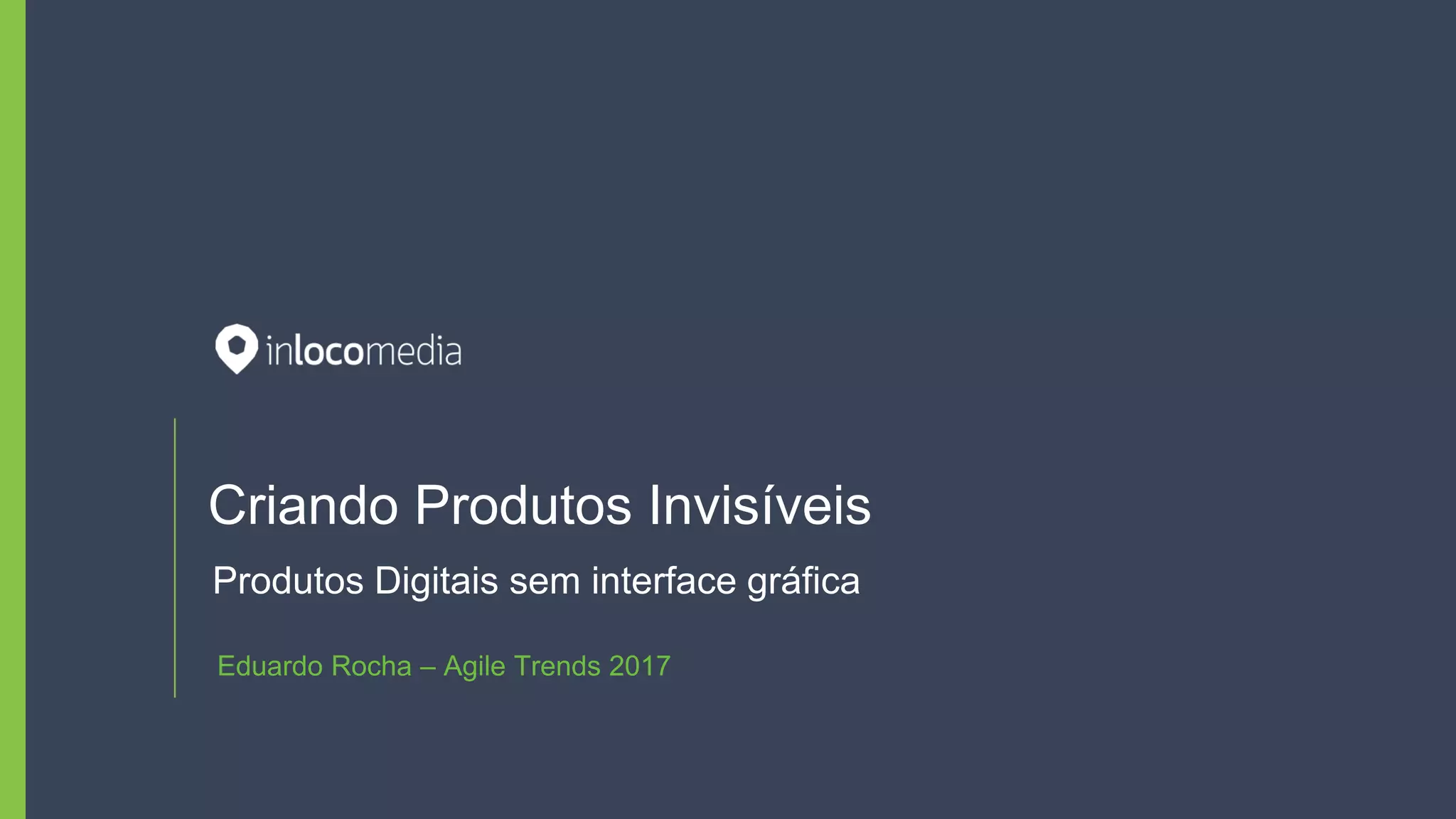 inlocomedia

Criando Produtos Invisíveis

Produtos Digitais sem interface gráfica

Eduardo Rocha – Agile Trends 2017